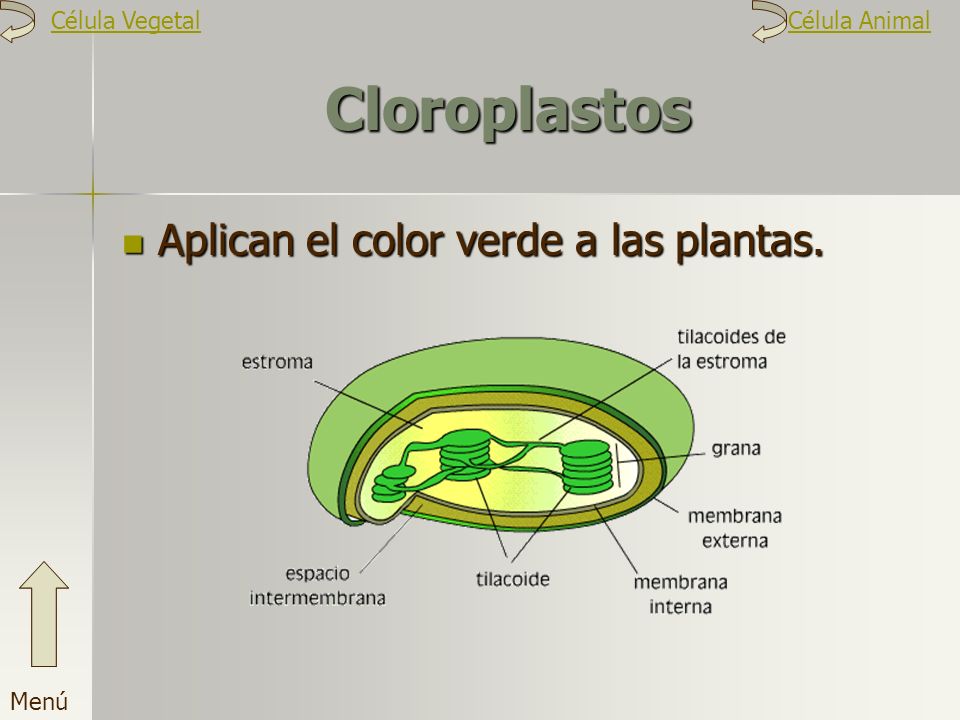 Célula Vegetal

Célula Animal

Cloroplastos

Aplican el color verde a las plantas.

estroma

tilacoides de la estroma

grana

membrana externa

membrana interna

tilacoide

espacio intermembrana

Menú